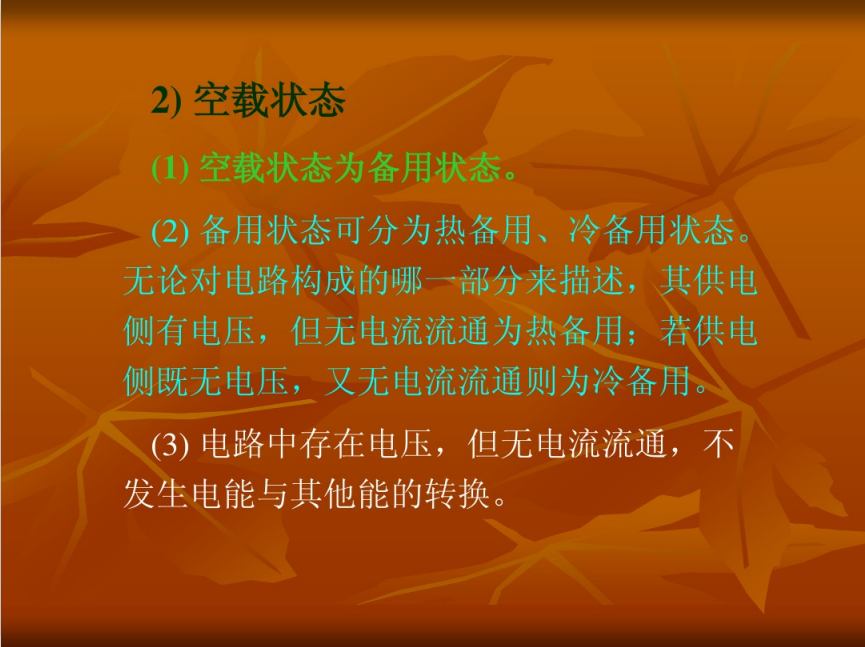 2) 空载状态

(1) 空载状态为备用状态。

(2) 备用状态可分为热备用、冷备用状态。无论对电路构成的哪一部分来描述，其供电侧有电压，但无电流流通为热备用；若供电侧既无电压，又无电流流通则为冷备用。

(3) 电路中存在电压，但无电流流通，不发生电能与其他能的转换。